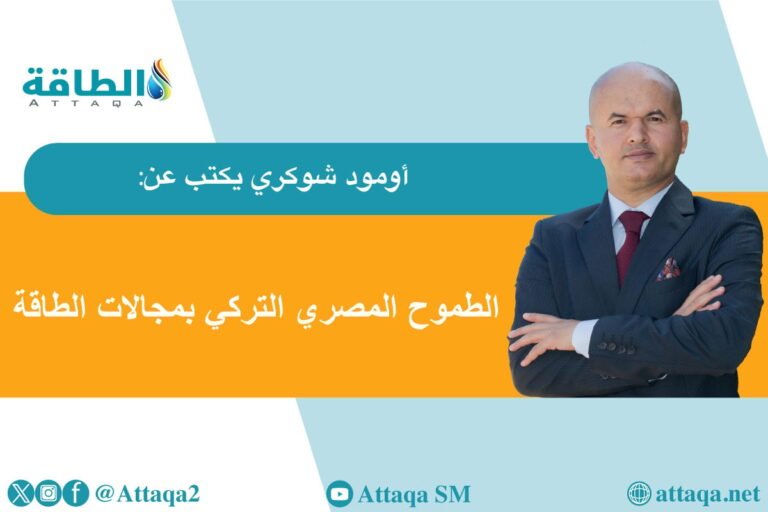 الطاقة
ATTAQA

أومود شوكري يكتب عن:

الطموح المصري التركي بمجالات الطاقة

@Attaqa2
Attaqa SM
attaqa.net